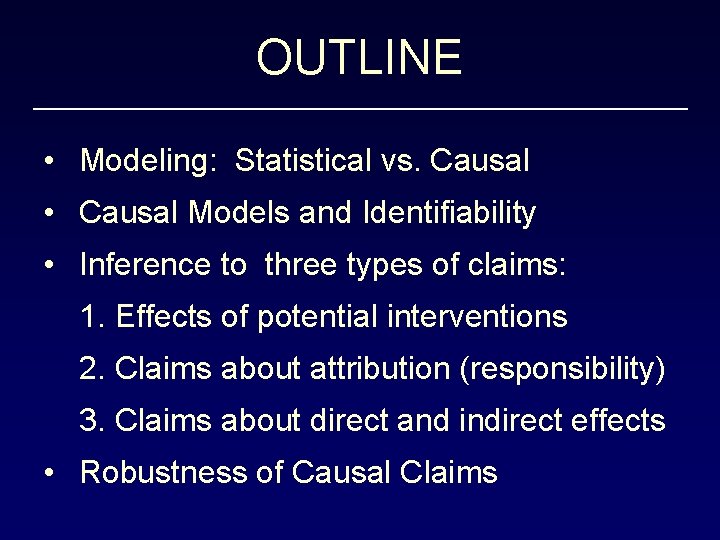 OUTLINE

• Modeling: Statistical vs. Causal
• Causal Models and Identifiability
• Inference to three types of claims:
1. Effects of potential interventions
2. Claims about attribution (responsibility)
3. Claims about direct and indirect effects
• Robustness of Causal Claims